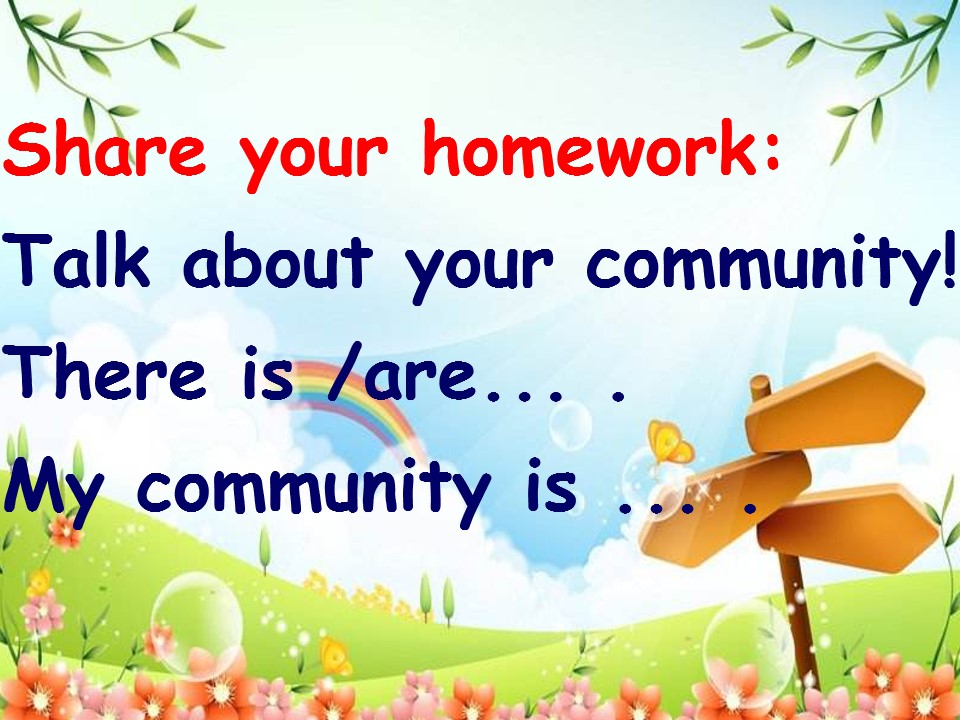 Share your homework:
Talk about your community!
There is /are... .
My community is ... .